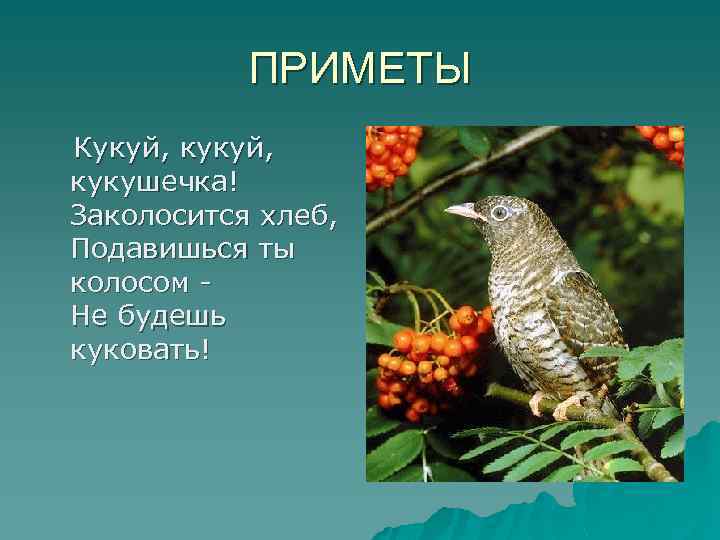 ПРИМЕТЫ

Кукуй, кукуй, кукушечка! Заколосится хлеб, Подавишься ты колосом - Не будешь куковать!